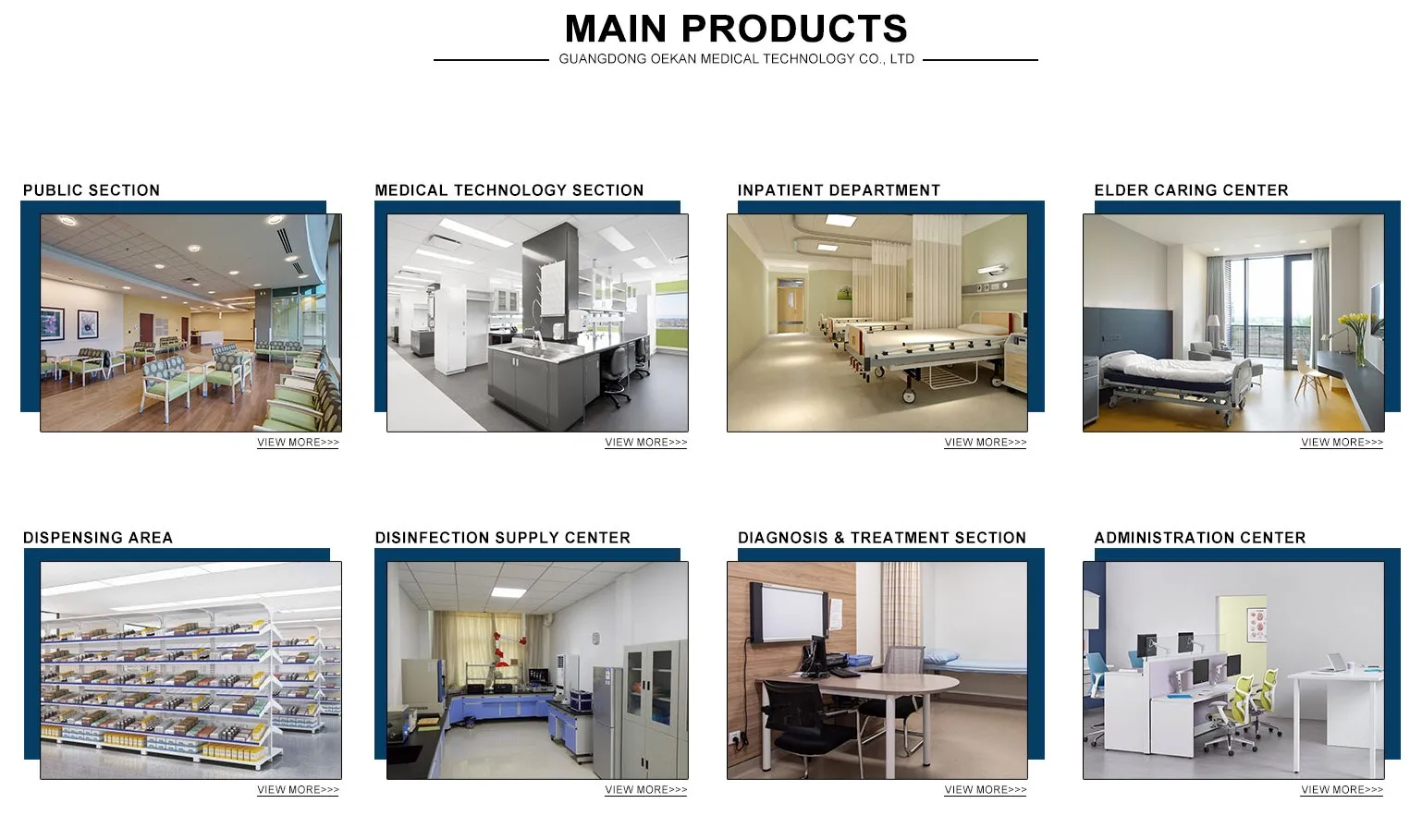 MAIN PRODUCTS

GUANGDONG OEKAN MEDICAL TECHNOLOGY CO., LTD

PUBLIC SECTION

VIEW MORE>>>

MEDICAL TECHNOLOGY SECTION

VIEW MORE>>>

INPATIENT DEPARTMENT

VIEW MORE>>>

ELDER CARING CENTER

VIEW MORE>>>

DISPENSING AREA

VIEW MORE>>>

DISINFECTION SUPPLY CENTER

VIEW MORE>>>

DIAGNOSIS & TREATMENT SECTION

VIEW MORE>>>

ADMINISTRATION CENTER

VIEW MORE>>>